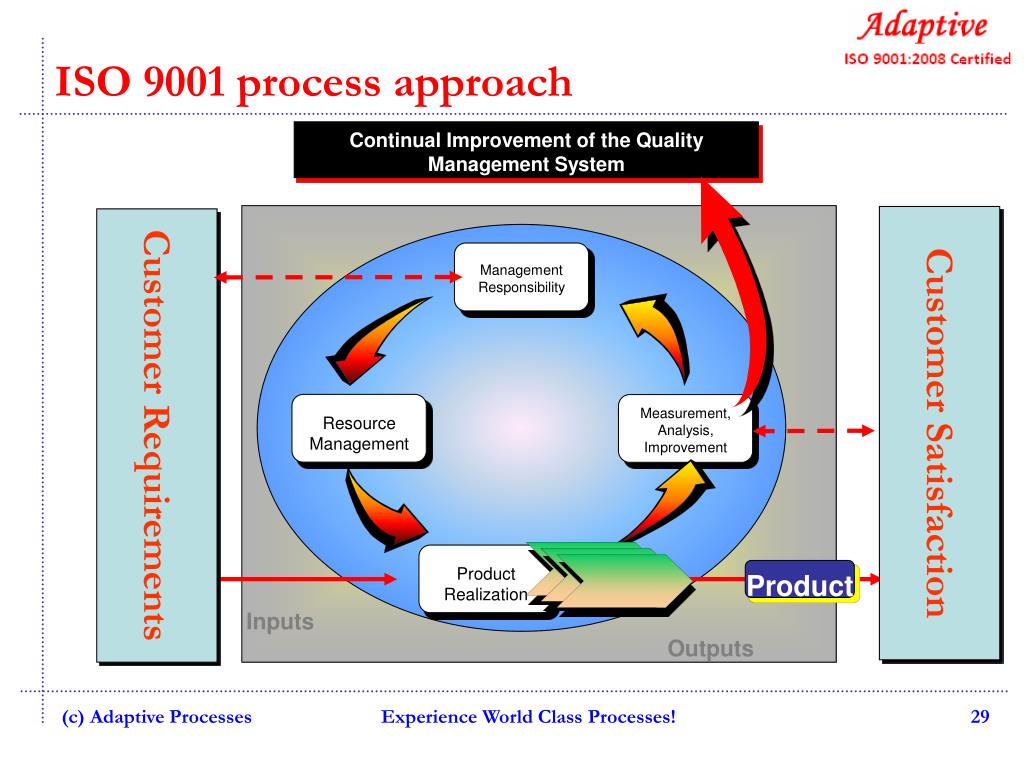 Adaptive
ISO 9001:2008 Certified

ISO 9001 process approach

Continual Improvement of the Quality Management System

Customer Requirements

Management Responsibility

Resource Management

Measurement, Analysis, Improvement

Product Realization

Product

Inputs

Outputs

Customer Satisfaction

(c) Adaptive Processes

Experience World Class Processes!

29